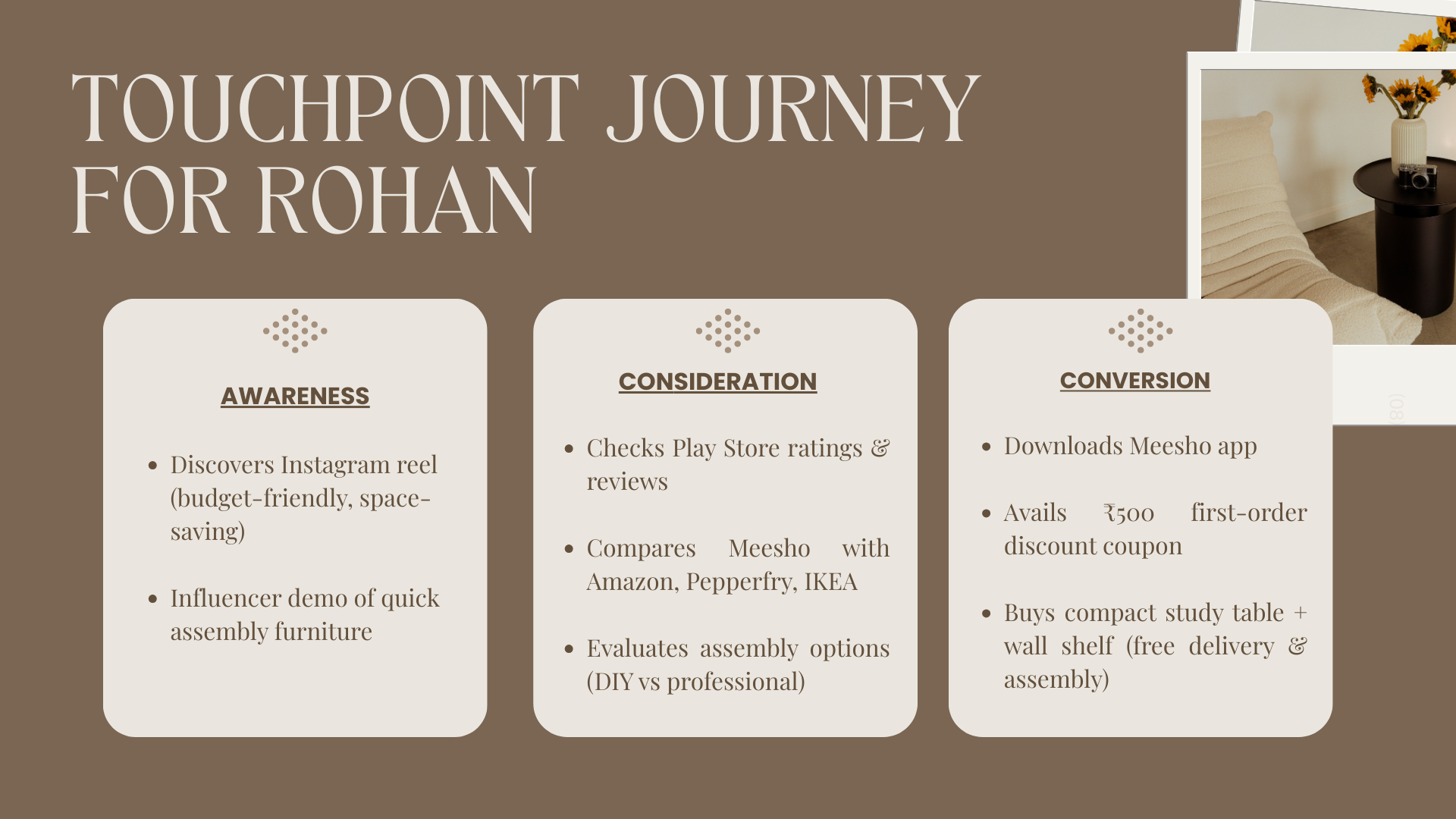 TOUCHPOINT JOURNEY FOR ROHAN

AWARENESS

- Discovers Instagram reel (budget-friendly, space-saving)
- Influencer demo of quick assembly furniture

CONSIDERATION

- Checks Play Store ratings & reviews
- Compares Meesho with Amazon, Pepperfry, IKEA
- Evaluates assembly options (DIY vs professional)

CONVERSION

- Downloads Meesho app
- Avails ₹500 first-order discount coupon
- Buys compact study table + wall shelf (free delivery & assembly)

(08)